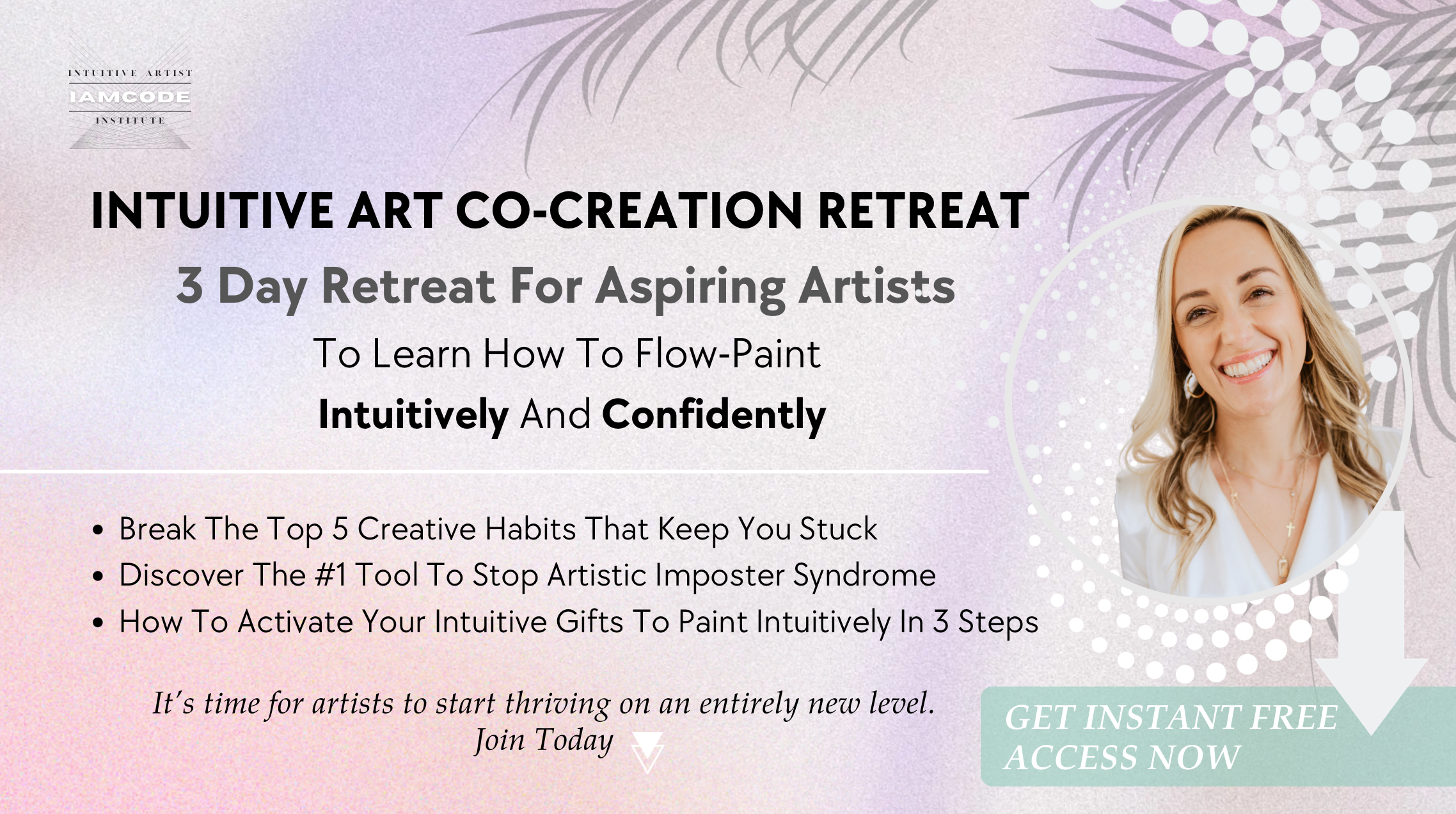 INTUITIVE ARTIST
IAMCODE
INSTITUTE

INTUITIVE ART CO-CREATION RETREAT

3 Day Retreat For Aspiring Artists

To Learn How To Flow-Paint

Intuitively And Confidently

• Break The Top 5 Creative Habits That Keep You Stuck
• Discover The #1 Tool To Stop Artistic Imposter Syndrome
• How To Activate Your Intuitive Gifts To Paint Intuitively In 3 Steps

It's time for artists to start thriving on an entirely new level.
Join Today

GET INSTANT FREE ACCESS NOW